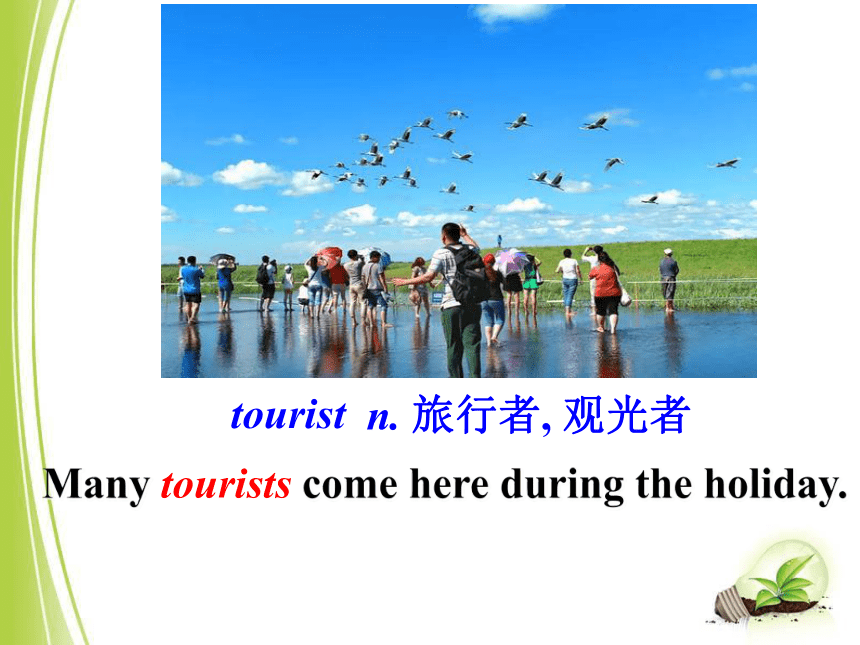 tourist n. 旅行者, 观光者

Many tourists come here during the holiday.